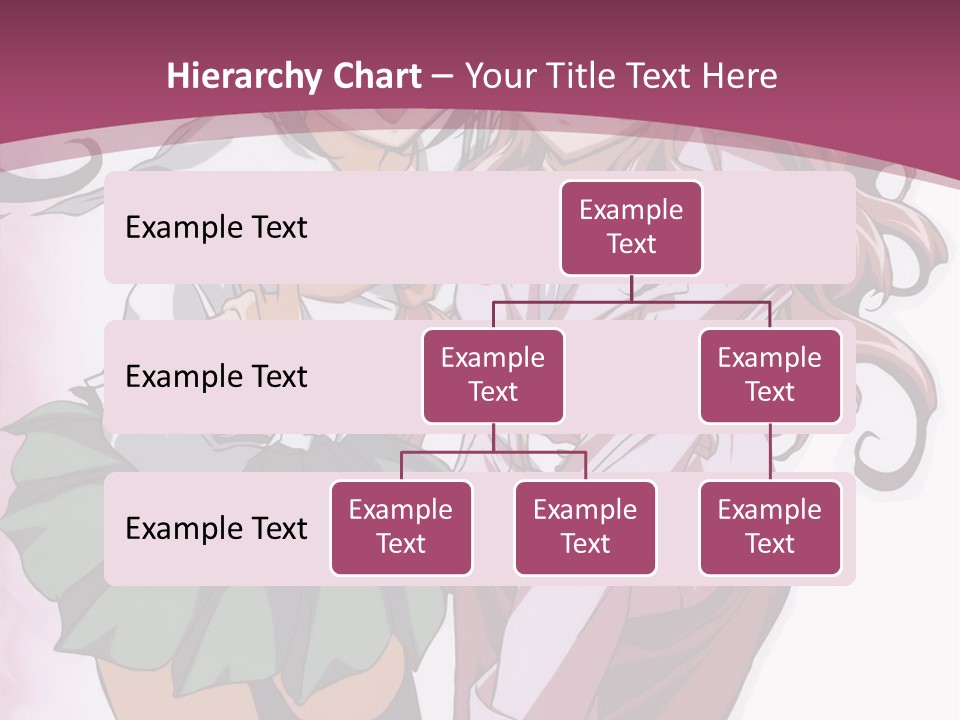 Hierarchy Chart – Your Title Text Here

Example Text

Example Text

Example Text

Example Text

Example Text

Example Text

Example Text

Example Text

Example Text